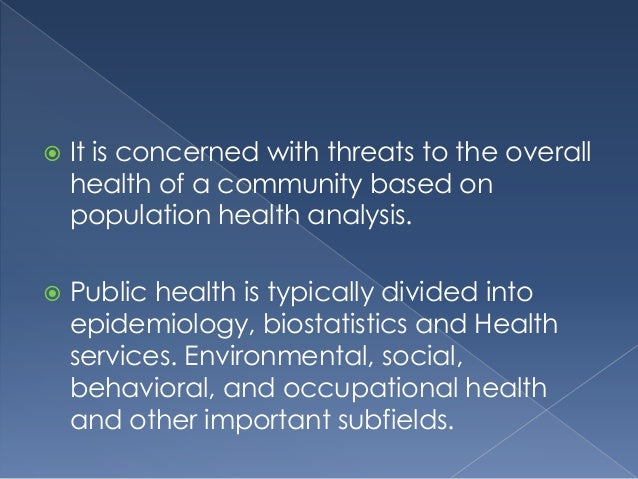 It is concerned with threats to the overall health of a community based on population health analysis.

Public health is typically divided into epidemiology, biostatistics and Health services. Environmental, social, behavioral, and occupational health and other important subfields.